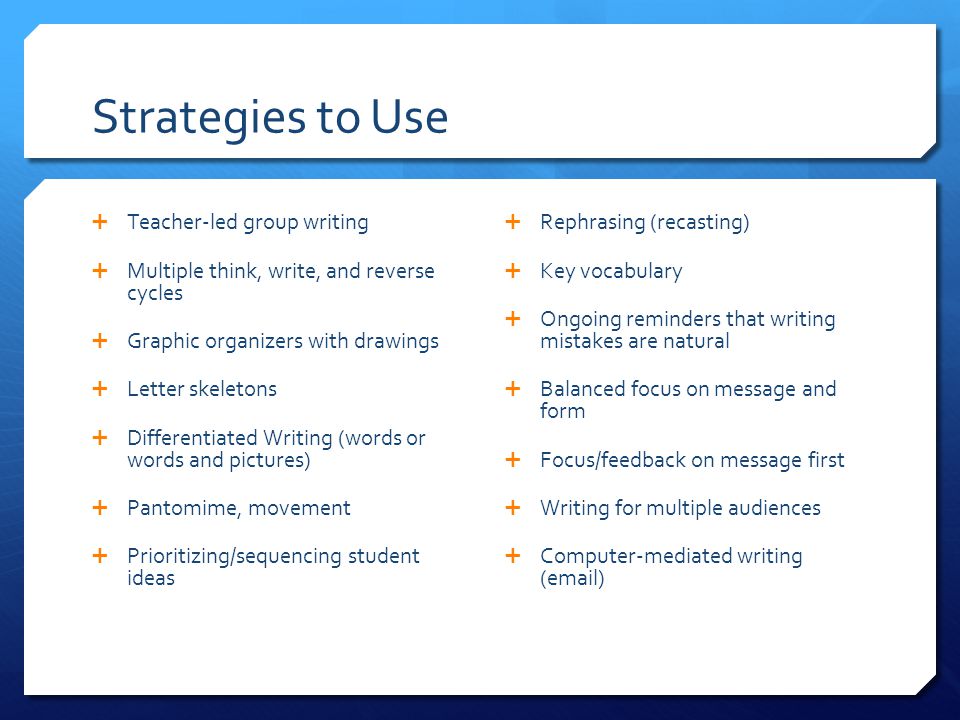 Strategies to Use

+ Teacher-led group writing
+ Multiple think, write, and reverse cycles
+ Graphic organizers with drawings
+ Letter skeletons
+ Differentiated Writing (words or words and pictures)
+ Pantomime, movement
+ Prioritizing/sequencing student ideas

+ Rephrasing (recasting)
+ Key vocabulary
+ Ongoing reminders that writing mistakes are natural
+ Balanced focus on message and form
+ Focus/feedback on message first
+ Writing for multiple audiences
+ Computer-mediated writing (email)